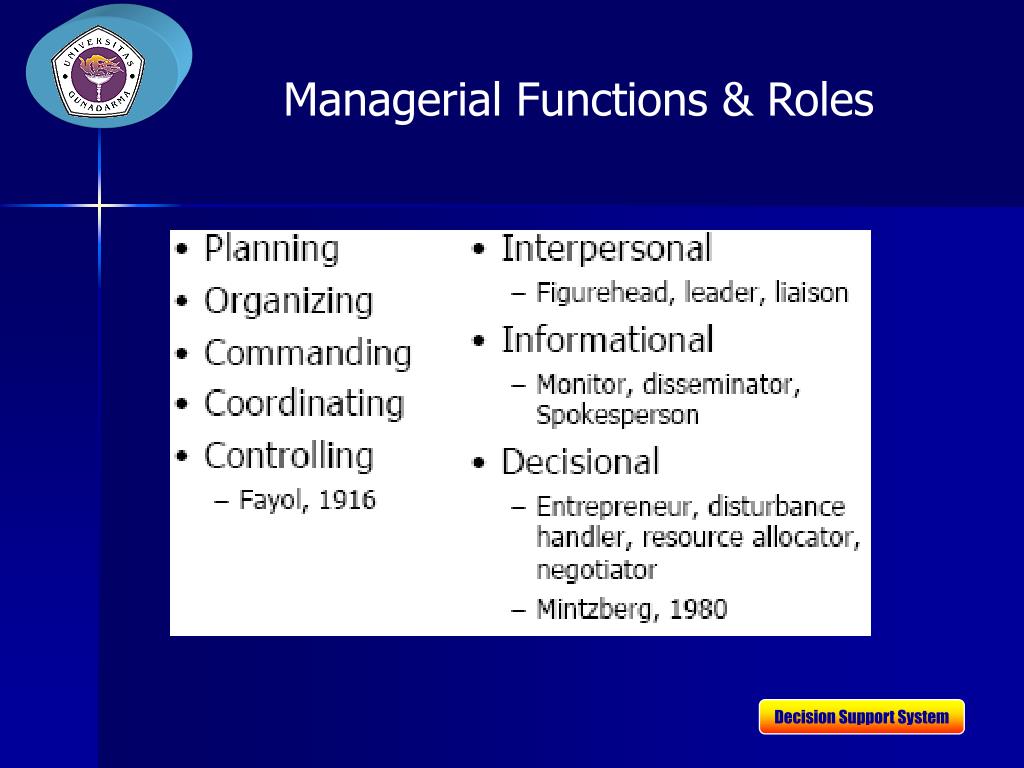 UNIVERSITAS GUNADARMA

Managerial Functions & Roles

• Planning
• Organizing
• Commanding
• Coordinating
• Controlling
– Fayol, 1916

• Interpersonal
– Figurehead, leader, liaison
• Informational
– Monitor, disseminator, Spokesperson
• Decisional
– Entrepreneur, disturbance handler, resource allocator, negotiator
– Mintzberg, 1980

Decision Support System